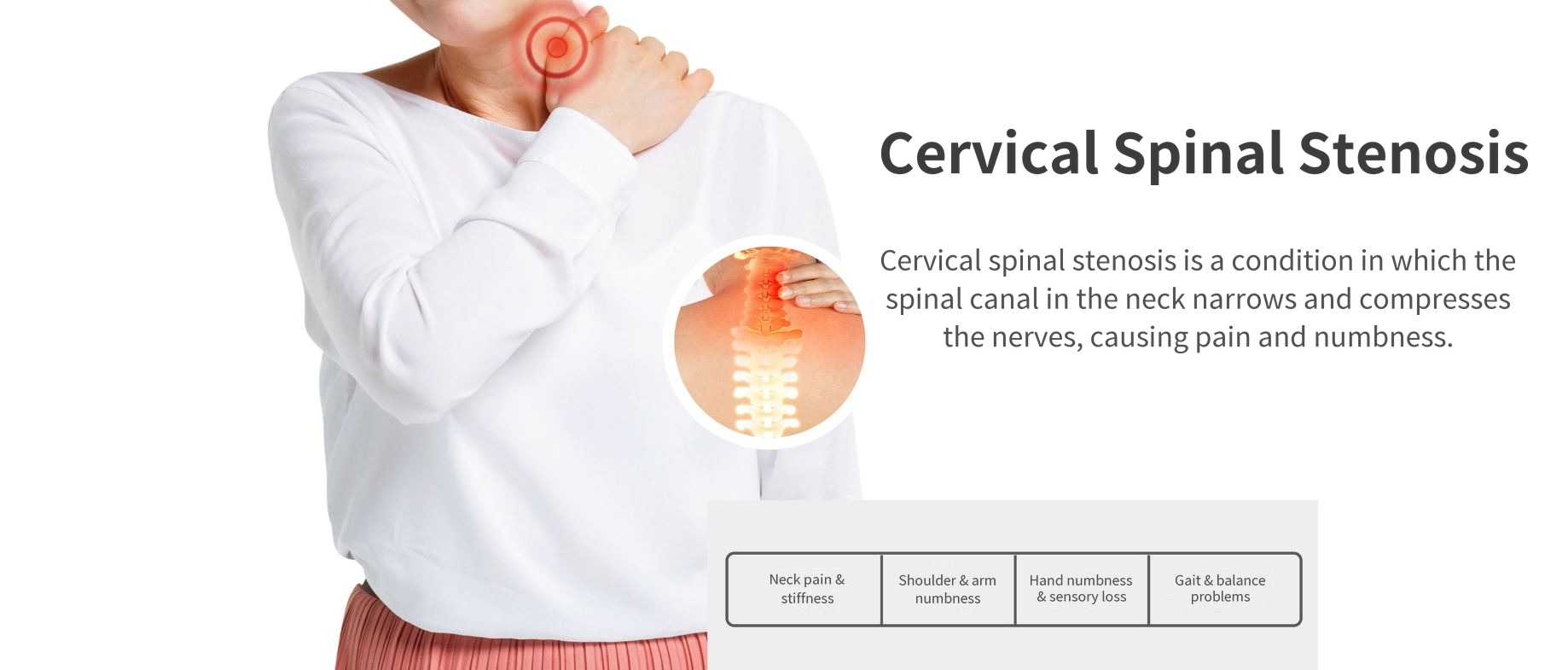 Cervical Spinal Stenosis

Cervical spinal stenosis is a condition in which the spinal canal in the neck narrows and compresses the nerves, causing pain and numbness.

| Neck pain & stiffness | Shoulder & arm numbness | Hand numbness & sensory loss | Gait & balance problems |
|---|---|---|---|